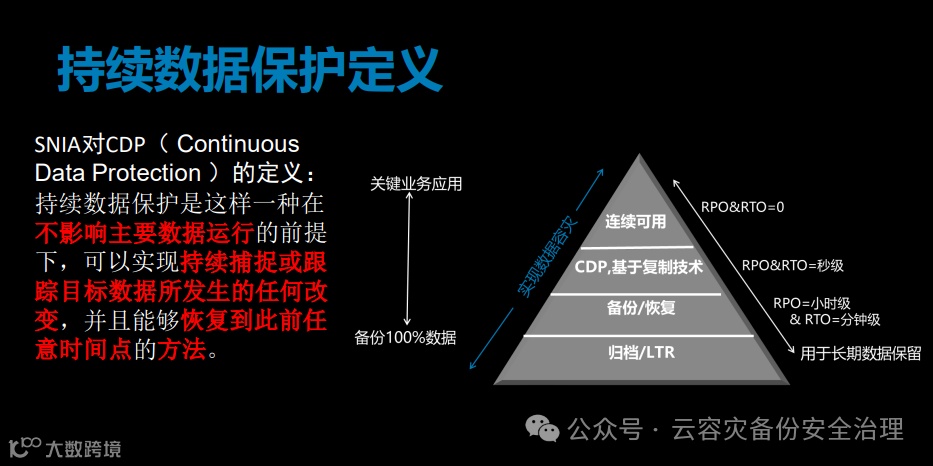 持续数据保护定义

SNIA对CDP（ Continuous Data Protection ）的定义：持续数据保护是这样一种在不影响主要数据运行的前提下，可以实现持续捕捉或跟踪目标数据所发生的任何改变，并且能够恢复到此前任意时间点的方法。

关键业务应用

备份100%数据

实现数据容灾

连续可用

CDP,基于复制技术

备份/恢复

归档/LTR

RPO&RTO=0

RPO&RTO=秒级

RPO=小时级
& RTO=分钟级

用于长期数据保留

公众号 · 云容灾备份安全治理

大数跨境